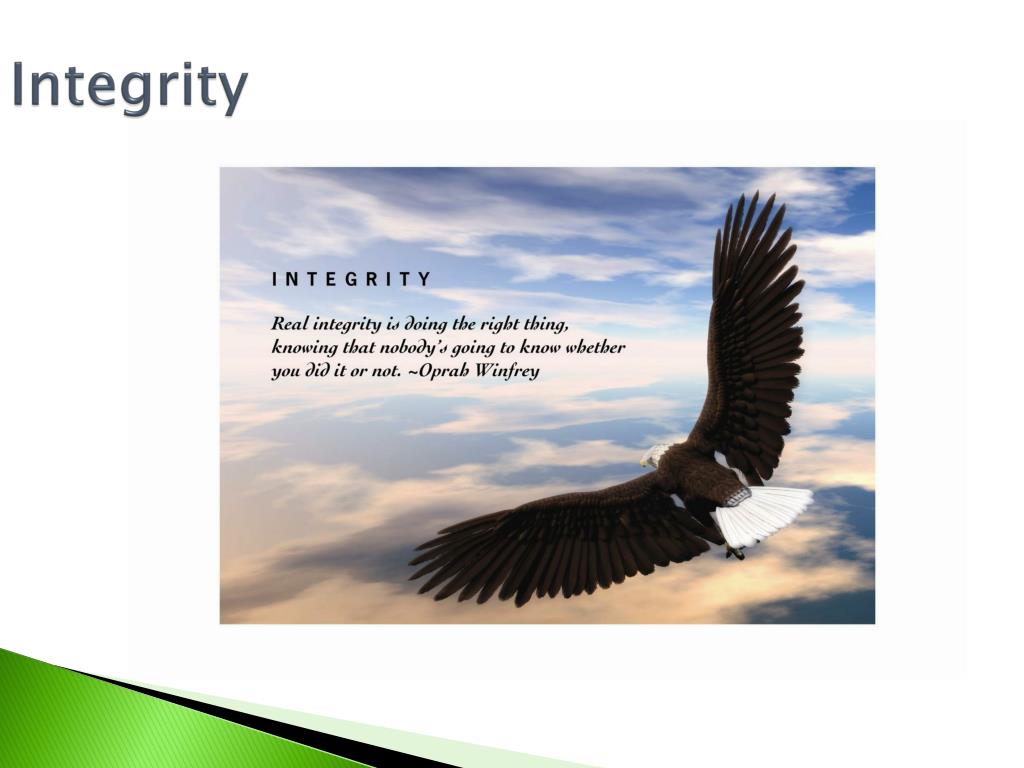 Integrity

INTEGRITY

Real integrity is doing the right thing, knowing that nobody's going to know whether you did it or not. ~Oprah Winfrey